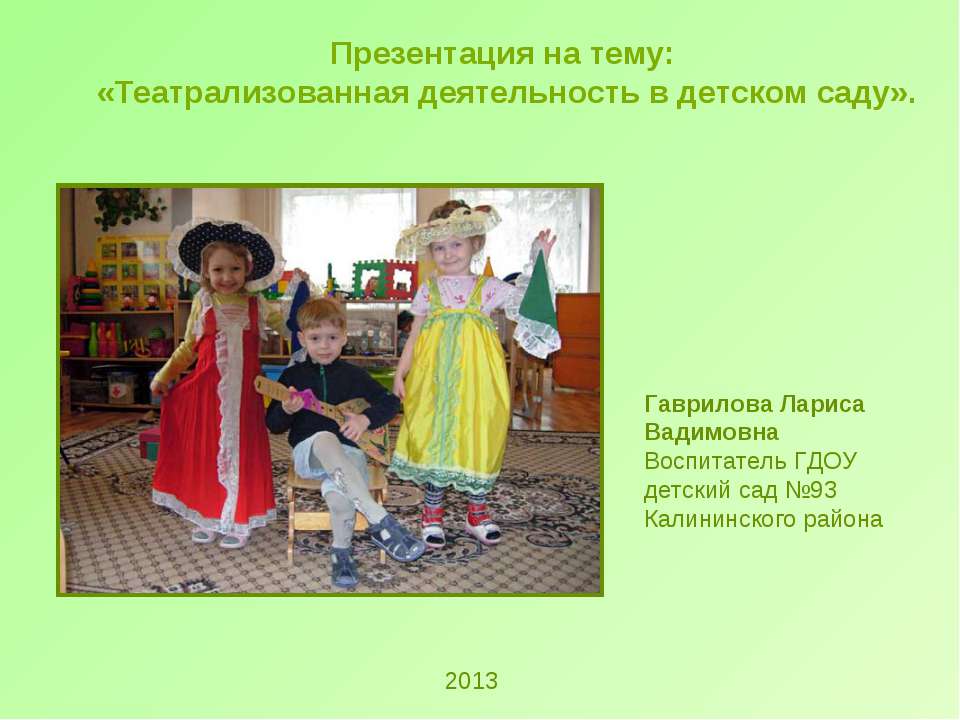 Презентация на тему:
«Театрализованная деятельность в детском саду».

Гаврилова Лариса Вадимовна
Воспитатель ГДОУ детский сад №93 Калининского района

2013